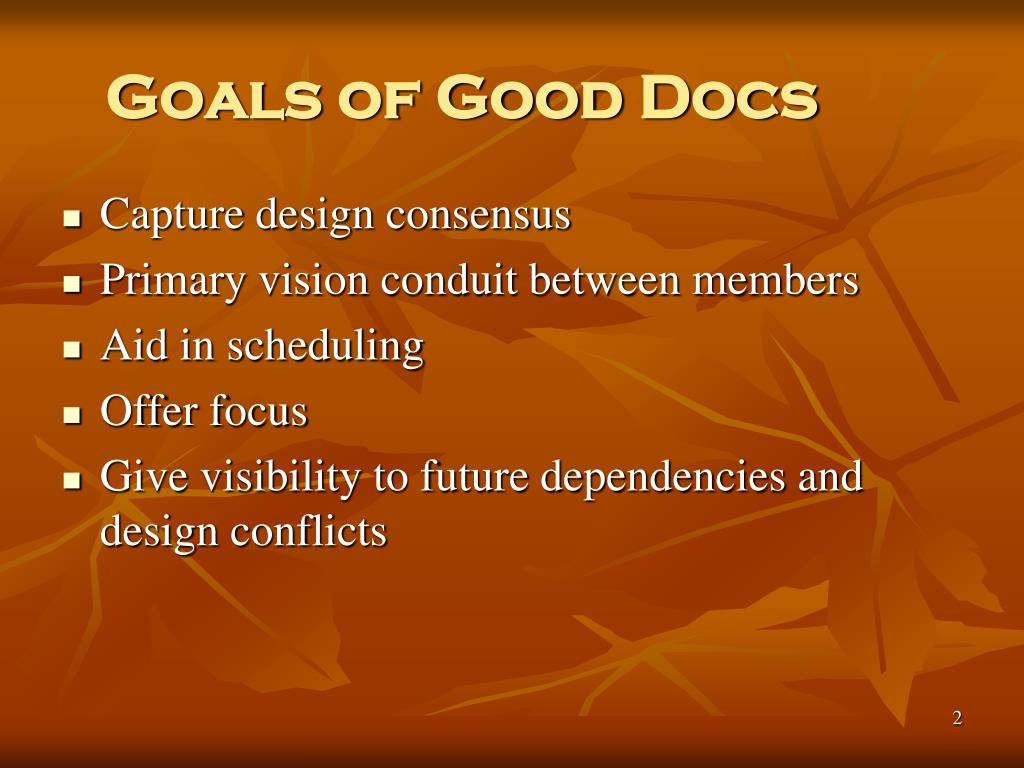 Goals of Good Docs

- Capture design consensus
- Primary vision conduit between members
- Aid in scheduling
- Offer focus
- Give visibility to future dependencies and design conflicts

2